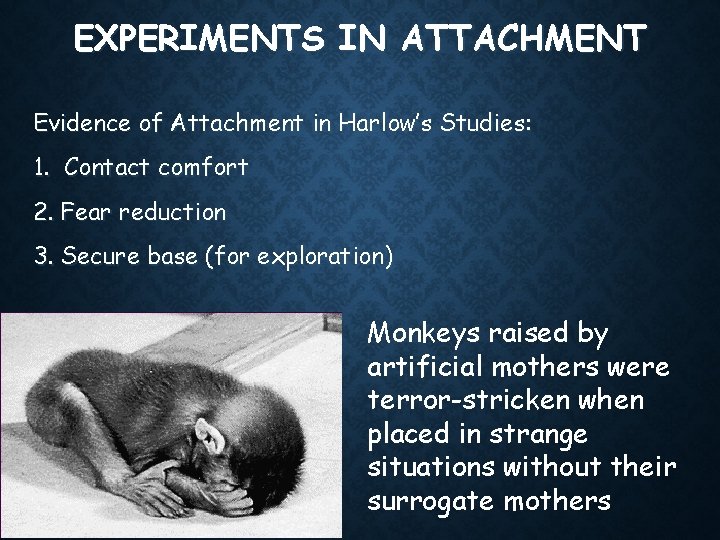 EXPERIMENTS IN ATTACHMENT

Evidence of Attachment in Harlow's Studies:

1. Contact comfort

2. Fear reduction

3. Secure base (for exploration)

Monkeys raised by artificial mothers were terror-stricken when placed in strange situations without their surrogate mothers